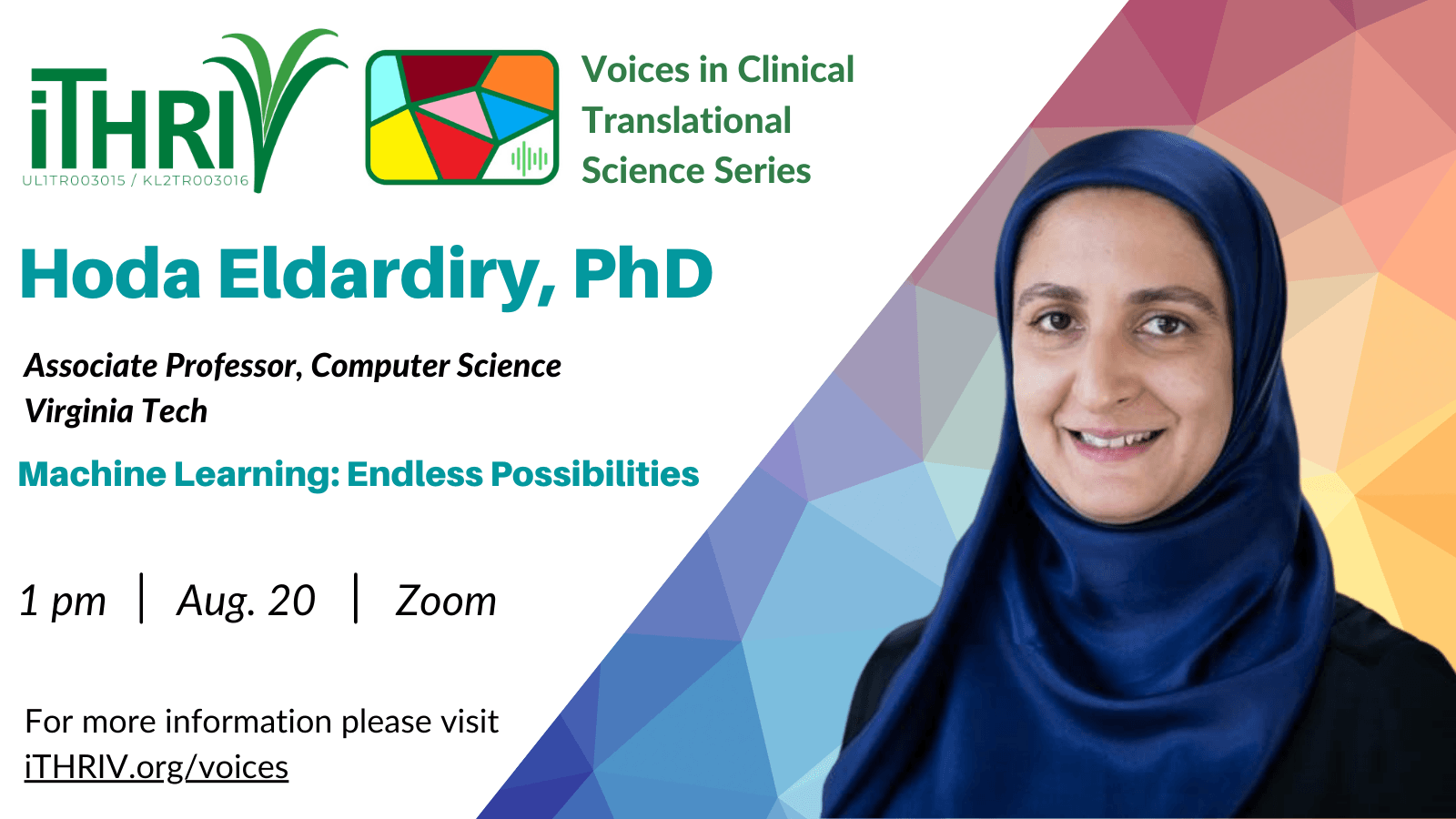 iTHRIV
UL1TR003015 / KL2TR003016

Voices in Clinical Translational Science Series

Hoda Eldardiry, PhD

Associate Professor, Computer Science
Virginia Tech

Machine Learning: Endless Possibilities

1 pm | Aug. 20 | Zoom

For more information please visit
iTHRIV.org/voices